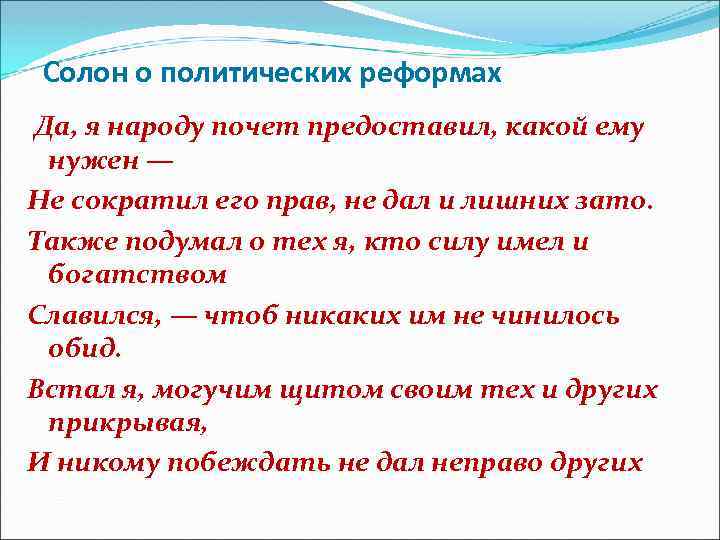 Солон о политических реформах

Да, я народу почет предоставил, какой ему нужен —

Не сократил его прав, не дал и лишних зато.

Также подумал о тех я, кто силу имел и богатством

Славился, — чтоб никаких им не чинилось обид.

Встал я, могучим щитом своим тех и других прикрывая,

И никому побеждать не дал неправо других